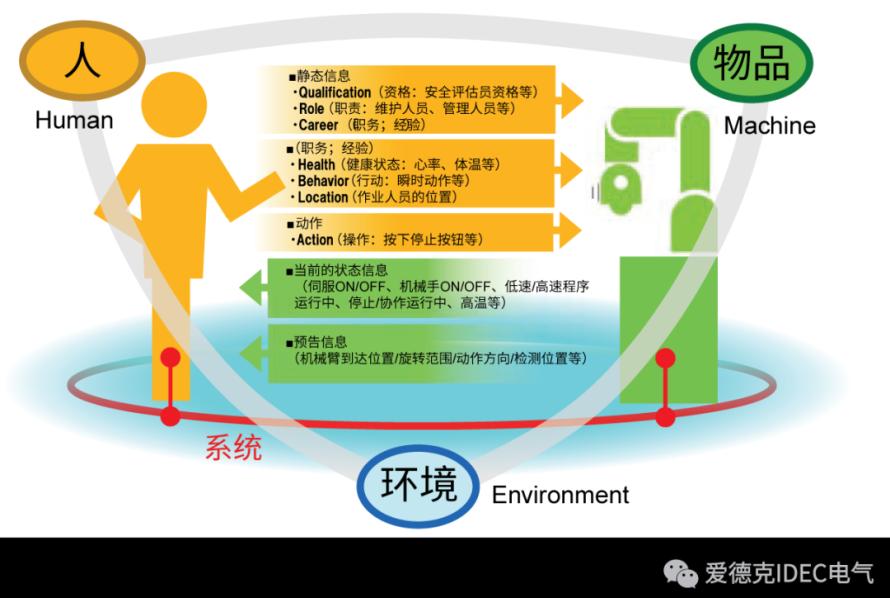 人
Human

物品
Machine

■静态信息
・Qualification（资格：安全评估员资格等）
・Role（职责：维护人员、管理人员等）
・Career（职务；经验）

■（职务；经验）
・Health（健康状态：心率、体温等）
・Behavior（行动：瞬时动作等）
・Location（作业人员的位置）

■动作
・Action（操作：按下停止按钮等）

■当前的状态信息
（伺服ON/OFF、机械手ON/OFF、低速/高速程序运行中、停止/协作运行中、高温等）

■预告信息
（机械臂到达位置/旋转范围/动作方向/检测位置等）

系统

环境
Environment

爱德克IDEC电气